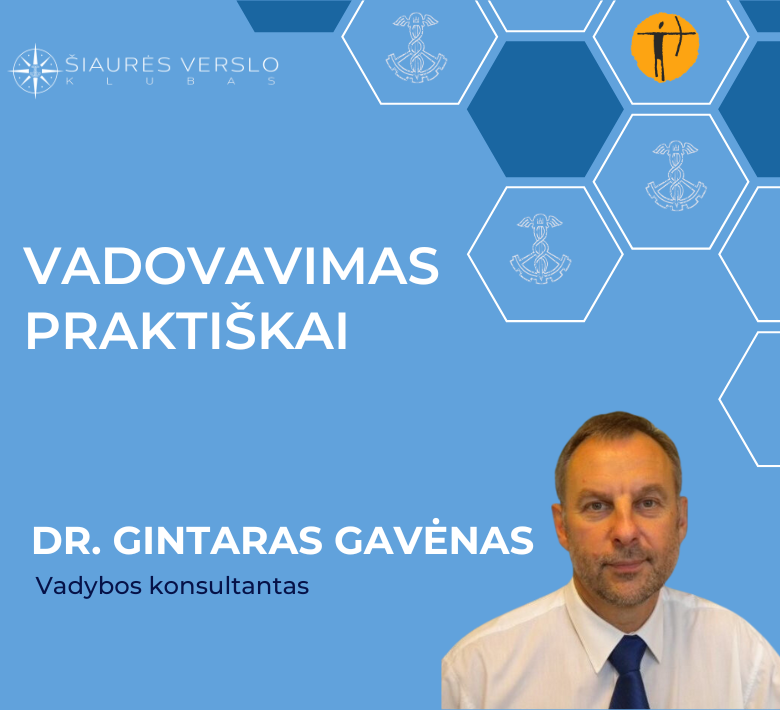 ŠIAURĖS VERSLO
KLUBAS

VADOVAVIMAS PRAKTIŠKAI

DR. GINTARAS GAVĖNAS
Vadybos konsultantas